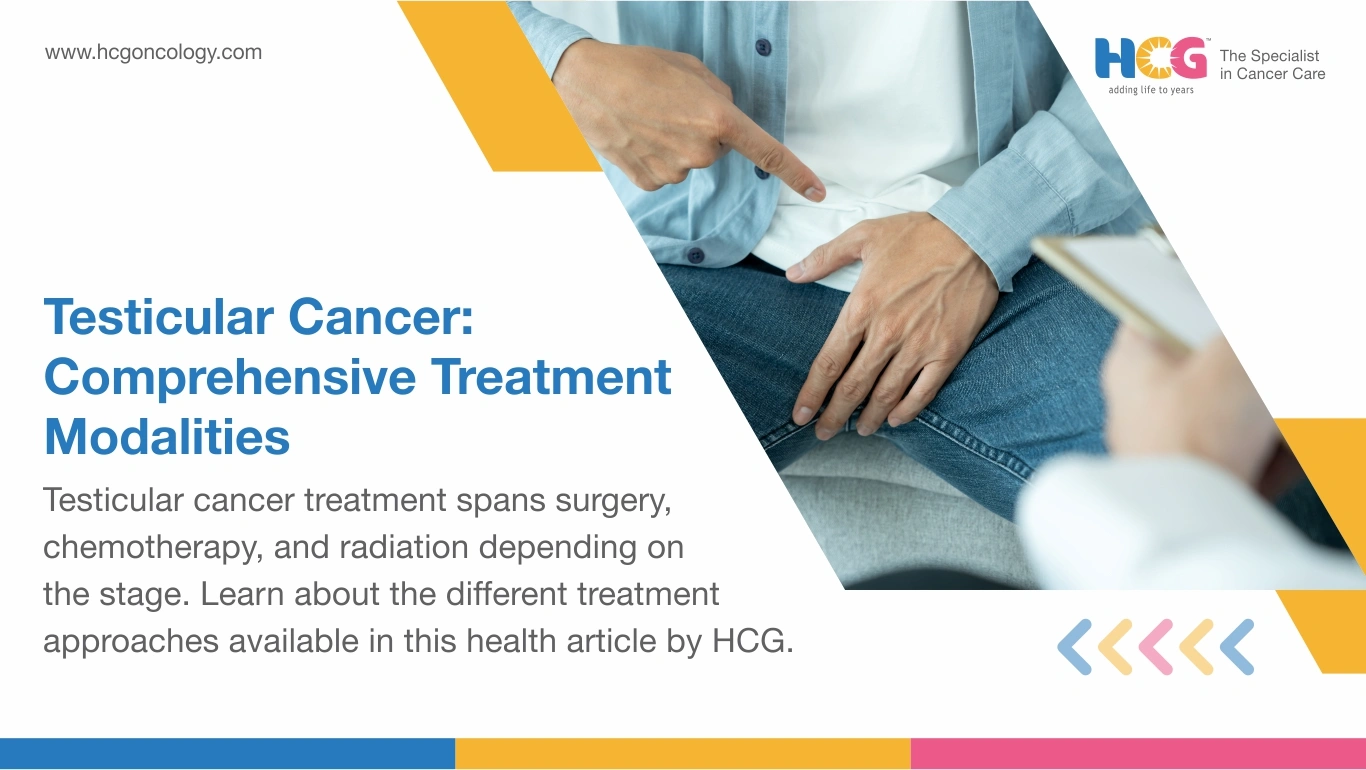 www.hcgoncology.com

HCG™ adding life to years

The Specialist in Cancer Care

Testicular Cancer: Comprehensive Treatment Modalities

Testicular cancer treatment spans surgery, chemotherapy, and radiation depending on the stage. Learn about the different treatment approaches available in this health article by HCG.